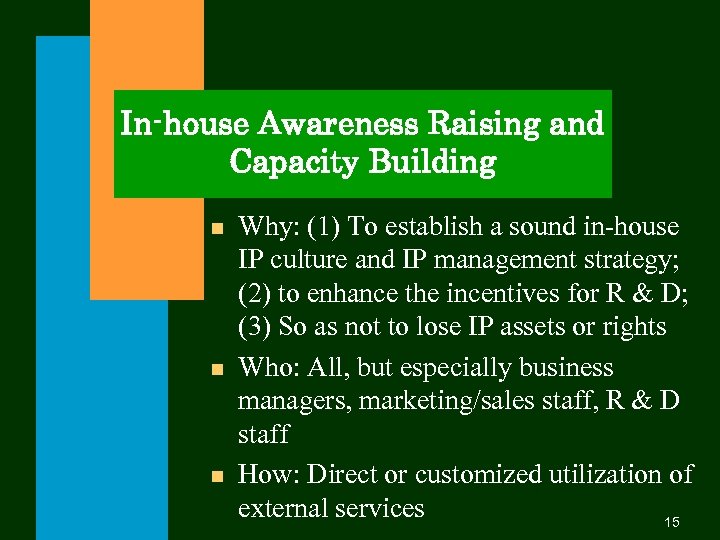 In-house Awareness Raising and Capacity Building

- Why: (1) To establish a sound in-house IP culture and IP management strategy; (2) to enhance the incentives for R & D; (3) So as not to lose IP assets or rights
- Who: All, but especially business managers, marketing/sales staff, R & D staff
- How: Direct or customized utilization of external services

15